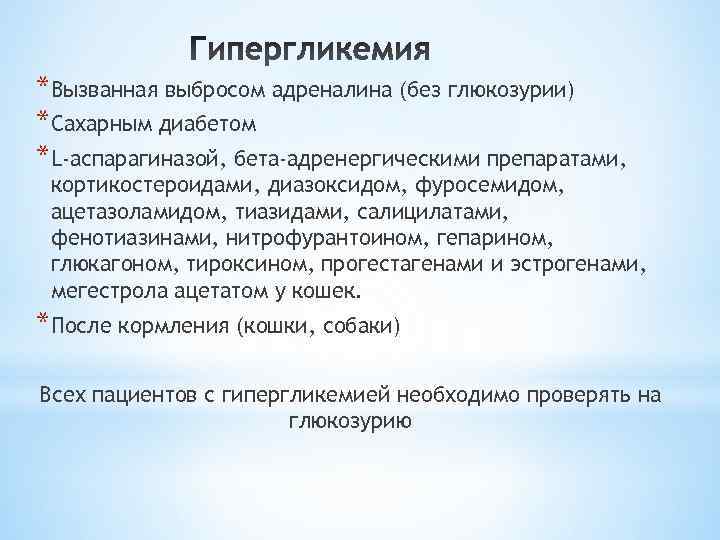 Гипергликемия

* Вызванная выбросом адреналина (без глюкозурии)
* Сахарным диабетом
* L-аспарагиназой, бета-адренергическими препаратами, кортикостероидами, диазоксидом, фуросемидом, ацетазоламидом, тиазидами, салицилатами, фенотиазинами, нитрофурантоином, гепарином, глюкагоном, тироксином, прогестагенами и эстрогенами, мегестрола ацетатом у кошек.
* После кормления (кошки, собаки)

Всех пациентов с гипергликемией необходимо проверять на глюкозурию